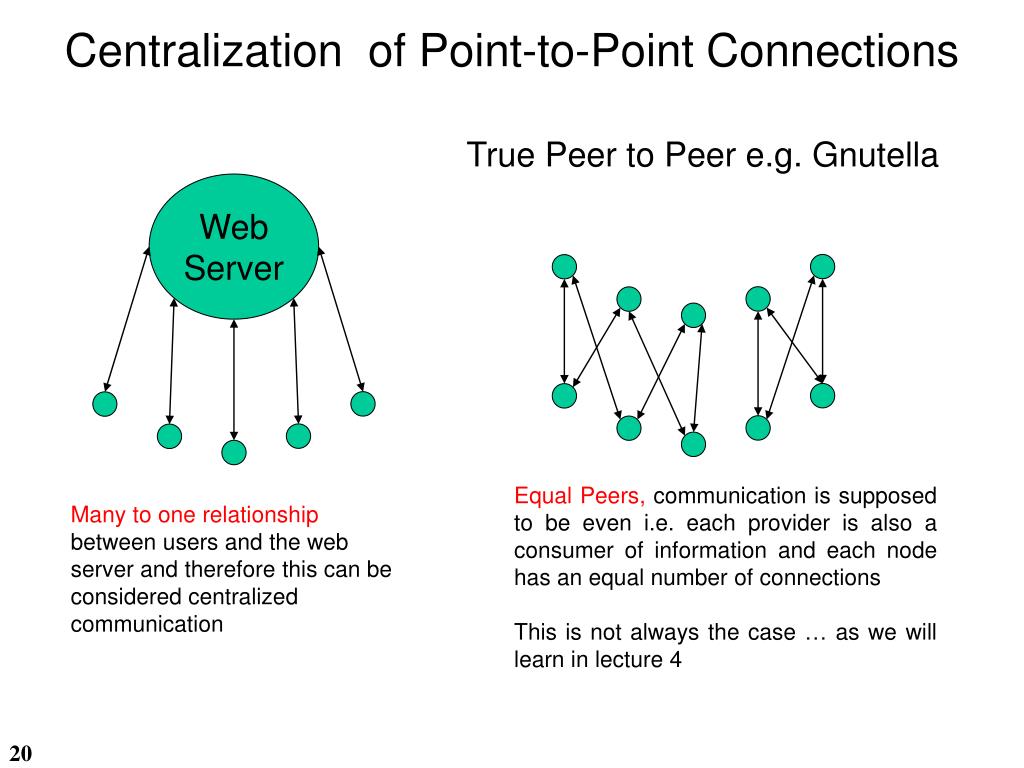 Centralization of Point-to-Point Connections

True Peer to Peer e.g. Gnutella

Web Server

Many to one relationship between users and the web server and therefore this can be considered centralized communication

Equal Peers, communication is supposed to be even i.e. each provider is also a consumer of information and each node has an equal number of connections

This is not always the case … as we will learn in lecture 4

20